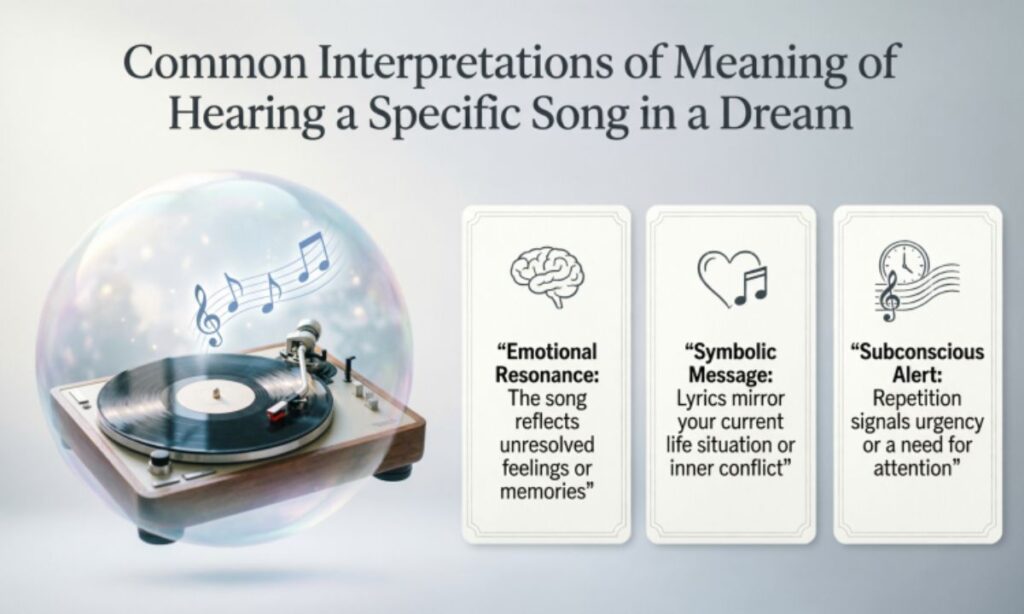 Common Interpretations of Meaning of Hearing a Specific Song in a Dream

“Emotional Resonance: The song reflects unresolved feelings or memories”

“Symbolic Message: Lyrics mirror your current life situation or inner conflict”

“Subconscious Alert: Repetition signals urgency or a need for attention”